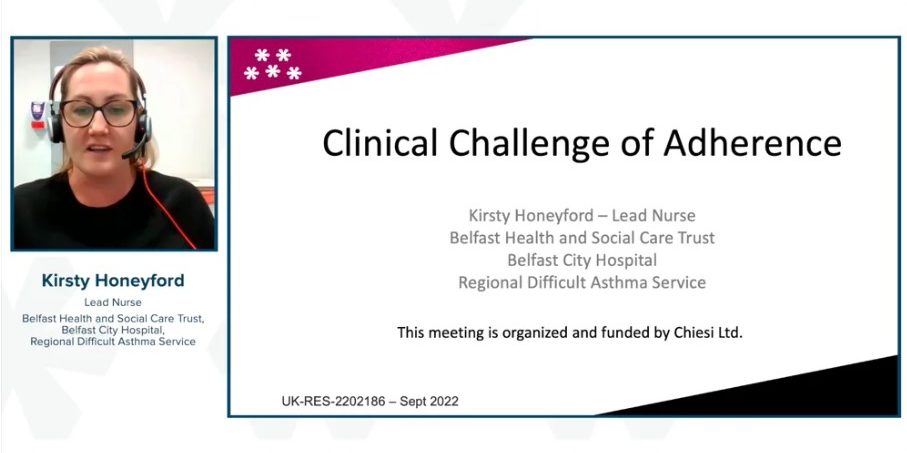 Kirsty Honeyford
Lead Nurse
Belfast Health and Social Care Trust, Belfast City Hospital, Regional Difficult Asthma Service

Clinical Challenge of Adherence

Kirsty Honeyford – Lead Nurse
Belfast Health and Social Care Trust
Belfast City Hospital
Regional Difficult Asthma Service

This meeting is organized and funded by Chiesi Ltd.

UK-RES-2202186 – Sept 2022